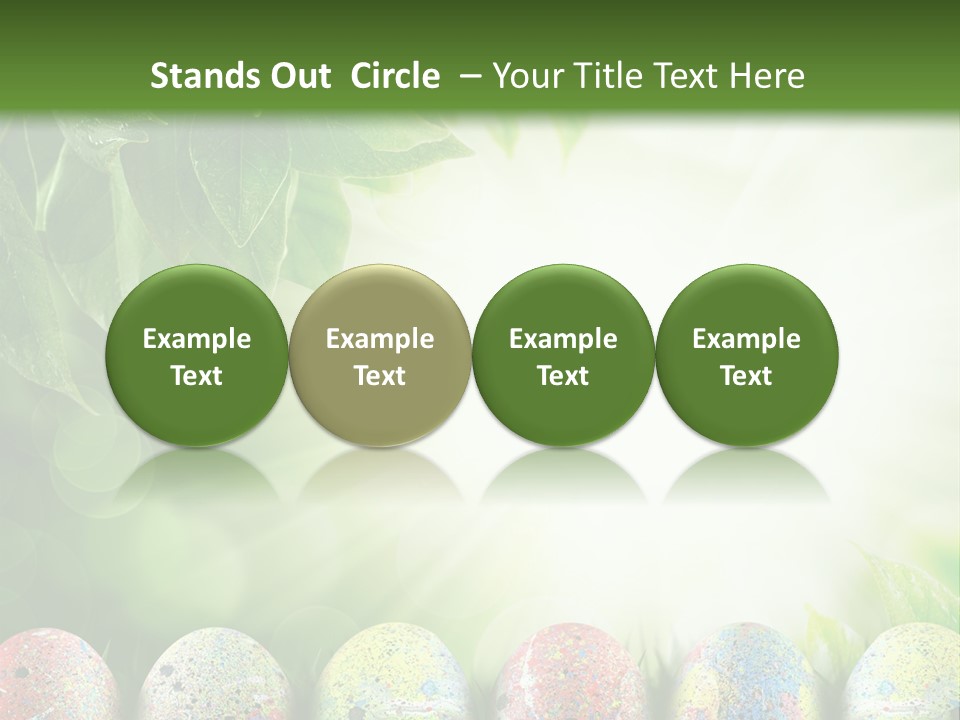 Stands Out Circle – Your Title Text Here

Example Text

Example Text

Example Text

Example Text